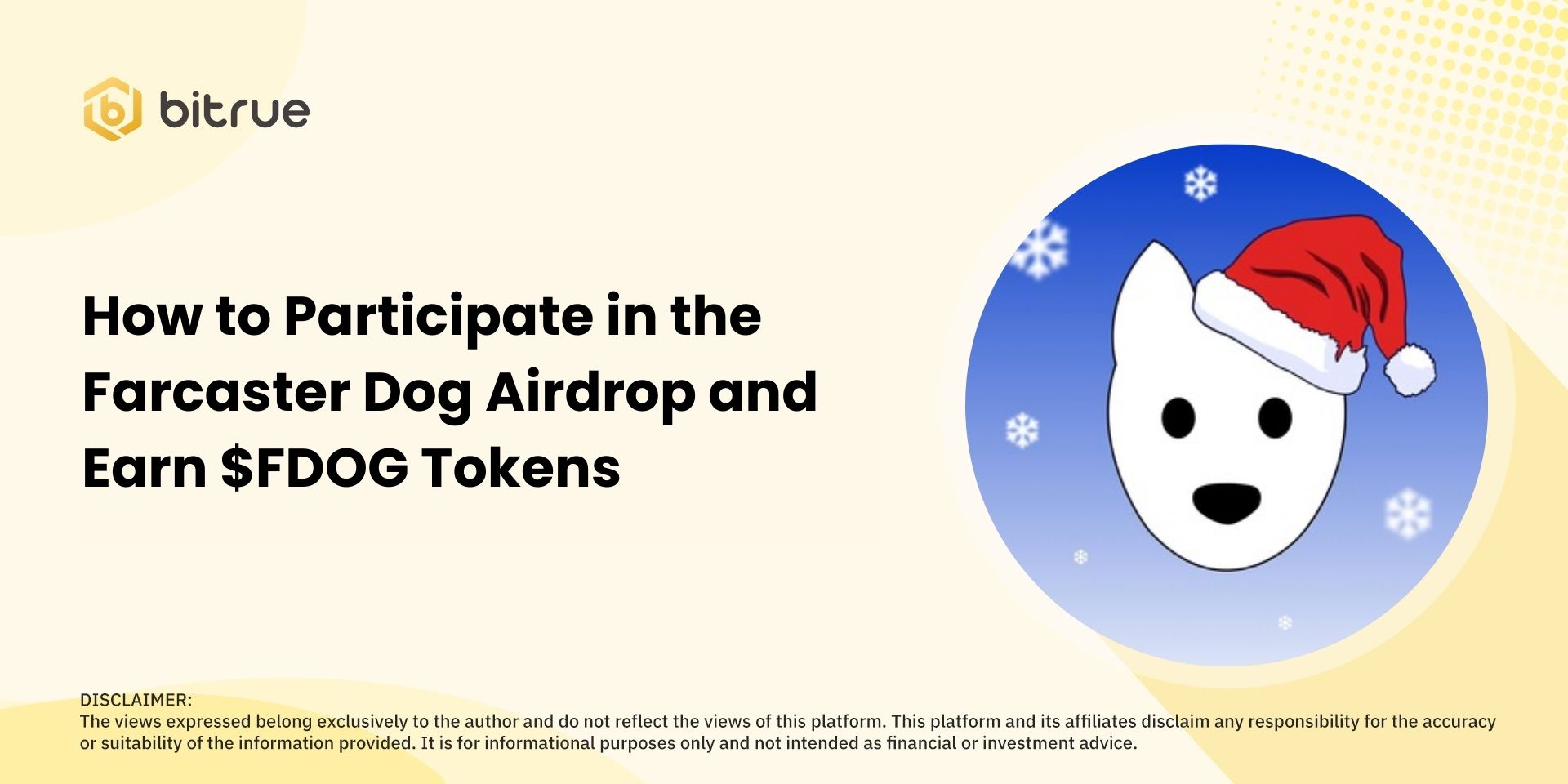 bitrue

How to Participate in the Farcaster Dog Airdrop and Earn $FDOG Tokens

DISCLAIMER:
The views expressed belong exclusively to the author and do not reflect the views of this platform. This platform and its affiliates disclaim any responsibility for the accuracy or suitability of the information provided. It is for informational purposes only and not intended as financial or investment advice.